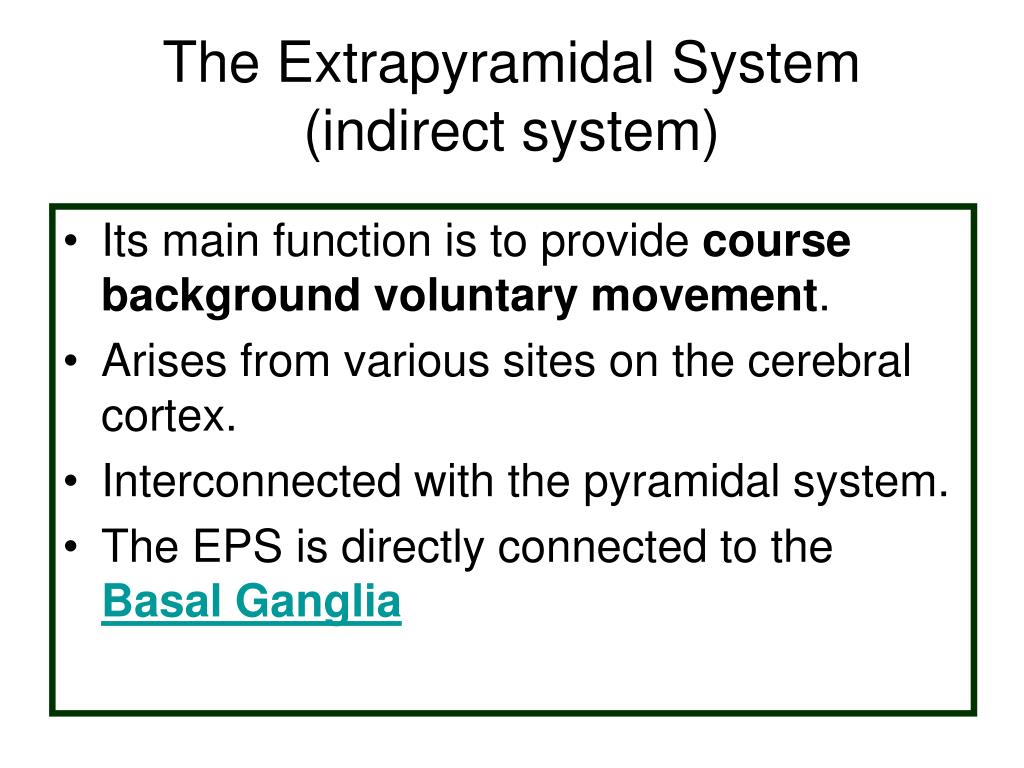 The Extrapyramidal System (indirect system)

• Its main function is to provide course background voluntary movement.
• Arises from various sites on the cerebral cortex.
• Interconnected with the pyramidal system.
• The EPS is directly connected to the Basal Ganglia